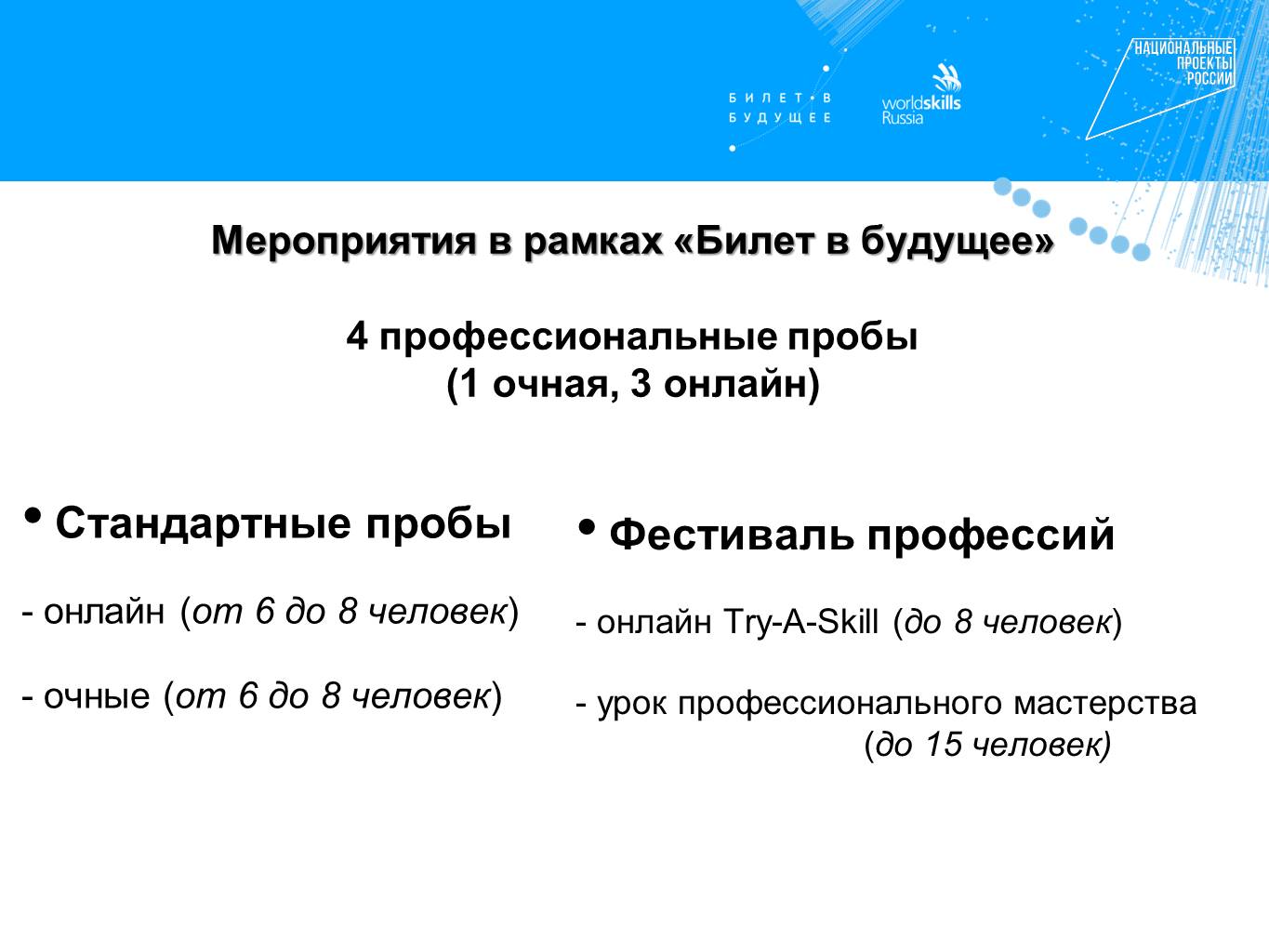 БИЛЕТ В БУДУЩЕЕ

worldskills Russia

НАЦИОНАЛЬНЫЕ ПРОЕКТЫ РОССИИ

Мероприятия в рамках «Билет в будущее»

4 профессиональные пробы
(1 очная, 3 онлайн)

• Стандартные пробы

- онлайн (от 6 до 8 человек)

- очные (от 6 до 8 человек)

• Фестиваль профессий

- онлайн Try-A-Skill (до 8 человек)

- урок профессионального мастерства (до 15 человек)